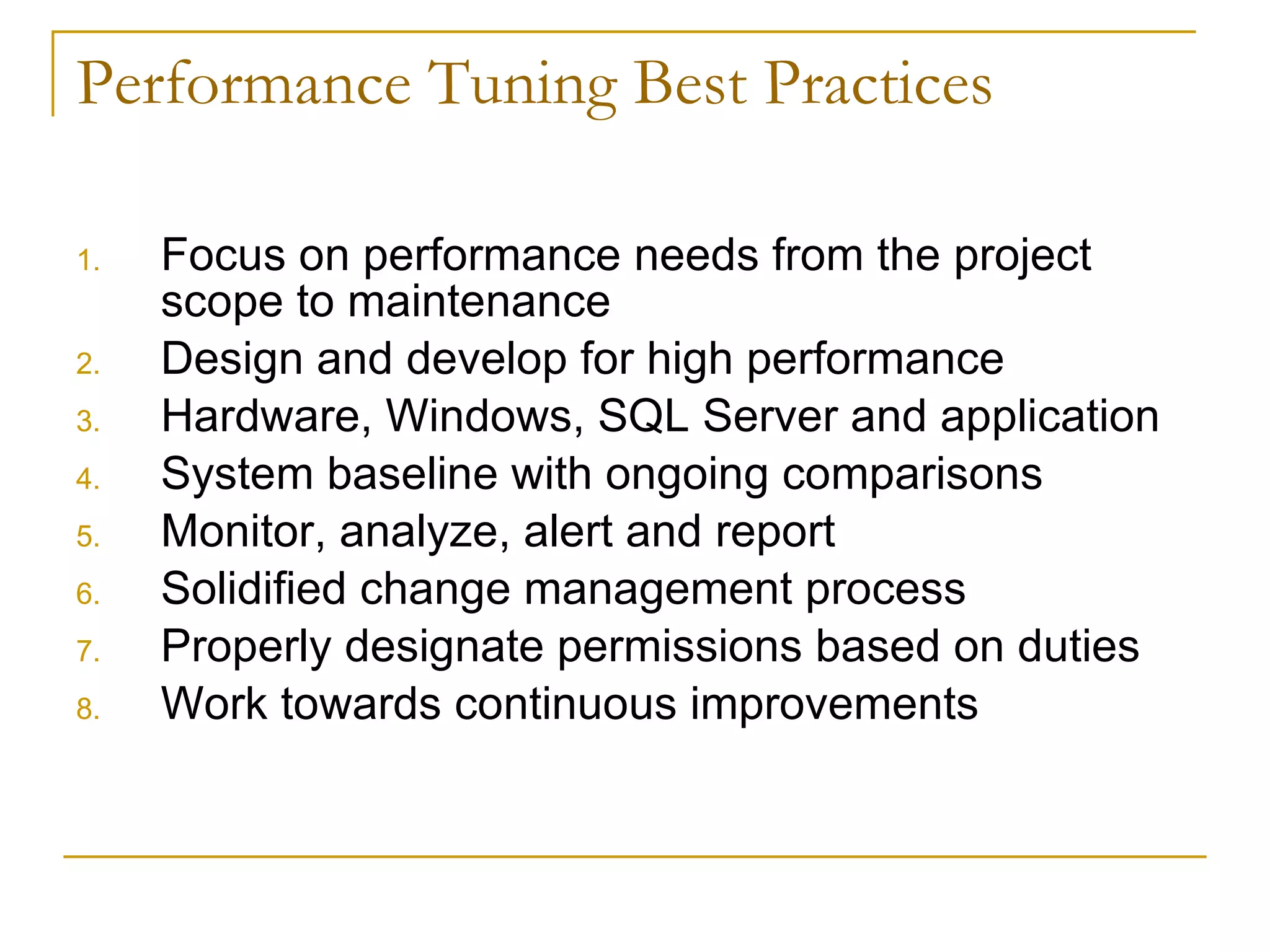 Performance Tuning Best Practices

1. Focus on performance needs from the project scope to maintenance
2. Design and develop for high performance
3. Hardware, Windows, SQL Server and application
4. System baseline with ongoing comparisons
5. Monitor, analyze, alert and report
6. Solidified change management process
7. Properly designate permissions based on duties
8. Work towards continuous improvements